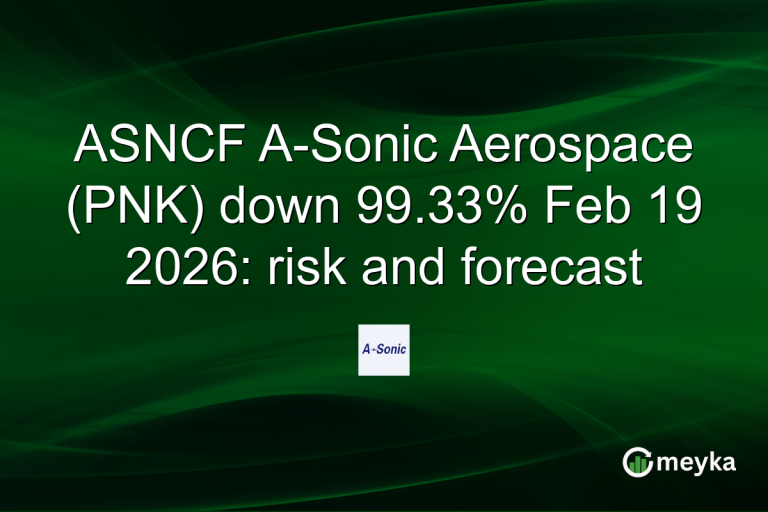 ASNCF A-Sonic Aerospace (PNK) down 99.33% Feb 19 2026: risk and forecast

A-Sonic

meyka